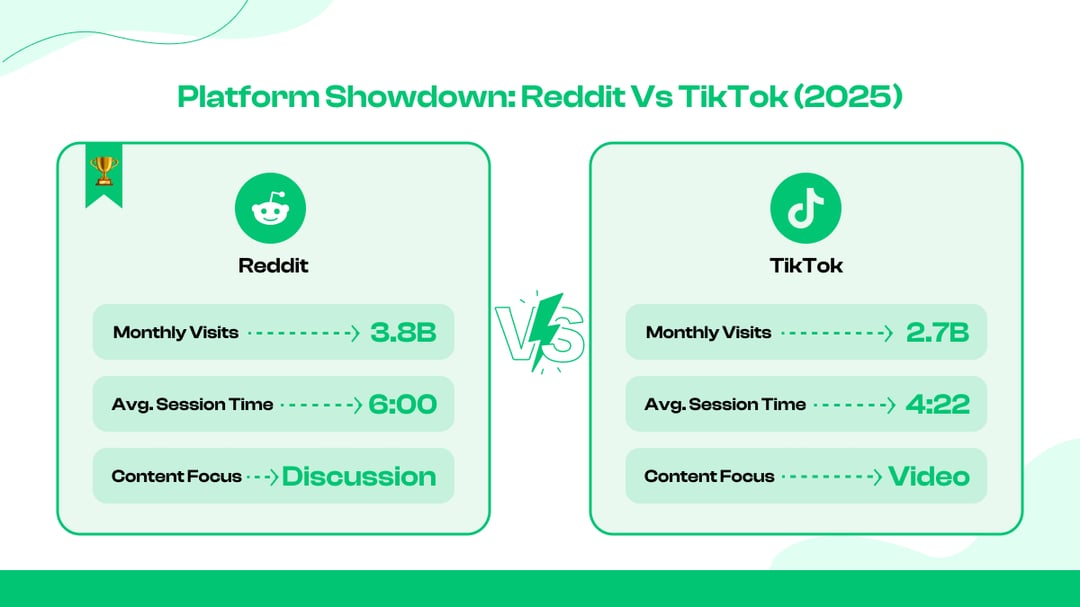 Platform Showdown: Reddit Vs TikTok (2025)

Reddit

Monthly Visits 3.8B

Avg. Session Time 6:00

Content Focus Discussion

VS

TikTok

Monthly Visits 2.7B

Avg. Session Time 4:22

Content Focus Video